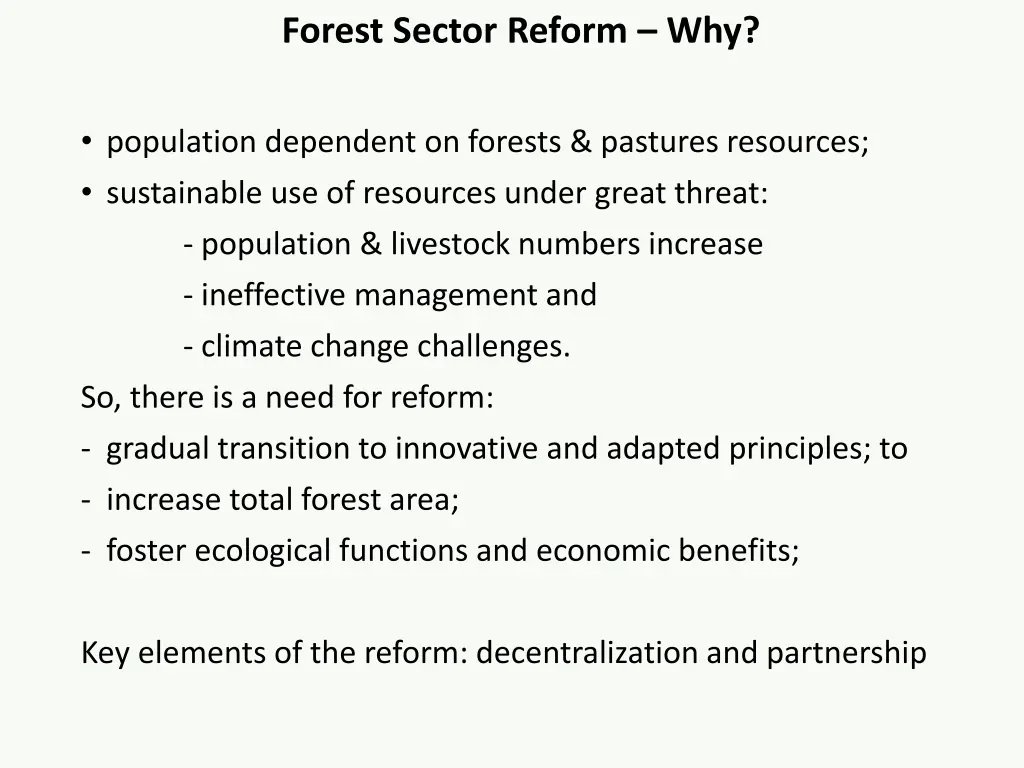 Forest Sector Reform – Why?

• population dependent on forests & pastures resources;
• sustainable use of resources under great threat:
- population & livestock numbers increase
- ineffective management and
- climate change challenges.
So, there is a need for reform:
- gradual transition to innovative and adapted principles; to
- increase total forest area;
- foster ecological functions and economic benefits;

Key elements of the reform: decentralization and partnership